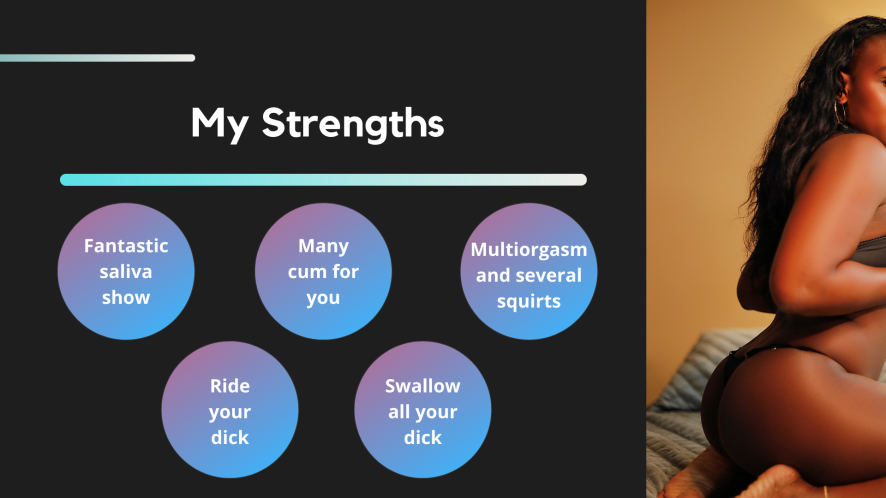 My Strengths

Fantastic saliva show

Many cum for you

Multiorgasm and several squirts

Ride your dick

Swallow all your dick